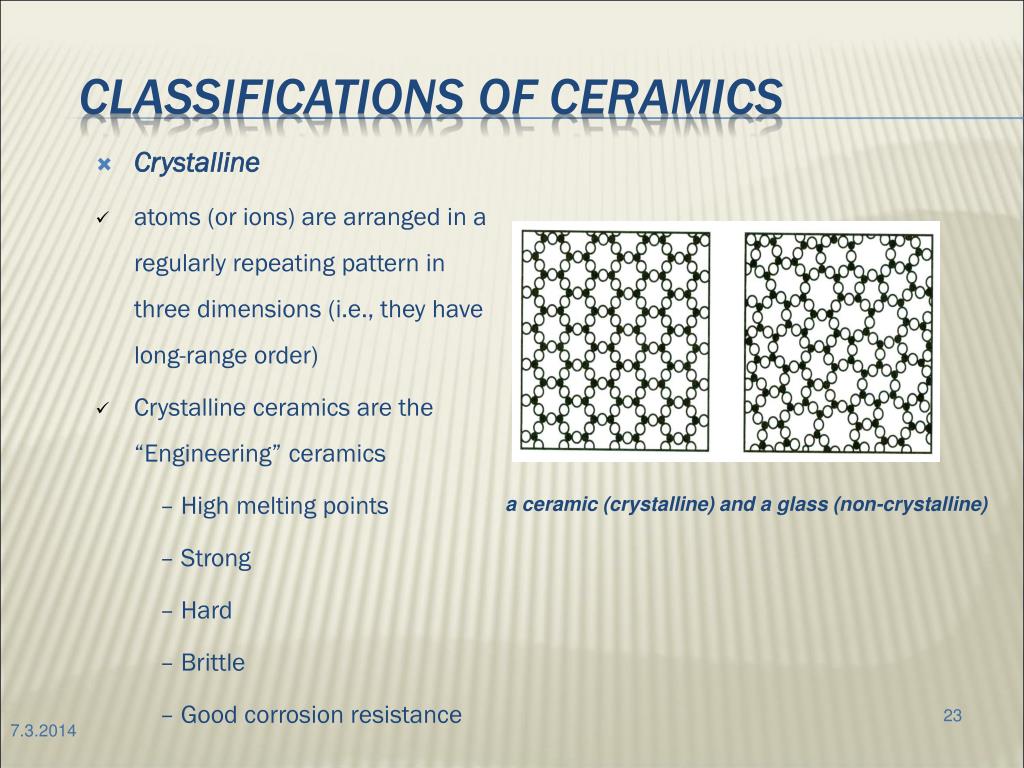 CLASSIFICATIONS OF CERAMICS

Crystalline

atoms (or ions) are arranged in a regularly repeating pattern in three dimensions (i.e., they have long-range order)

Crystalline ceramics are the “Engineering” ceramics

– High melting points

– Strong

– Hard

– Brittle

– Good corrosion resistance

a ceramic (crystalline) and a glass (non-crystalline)

7.3.2014

23